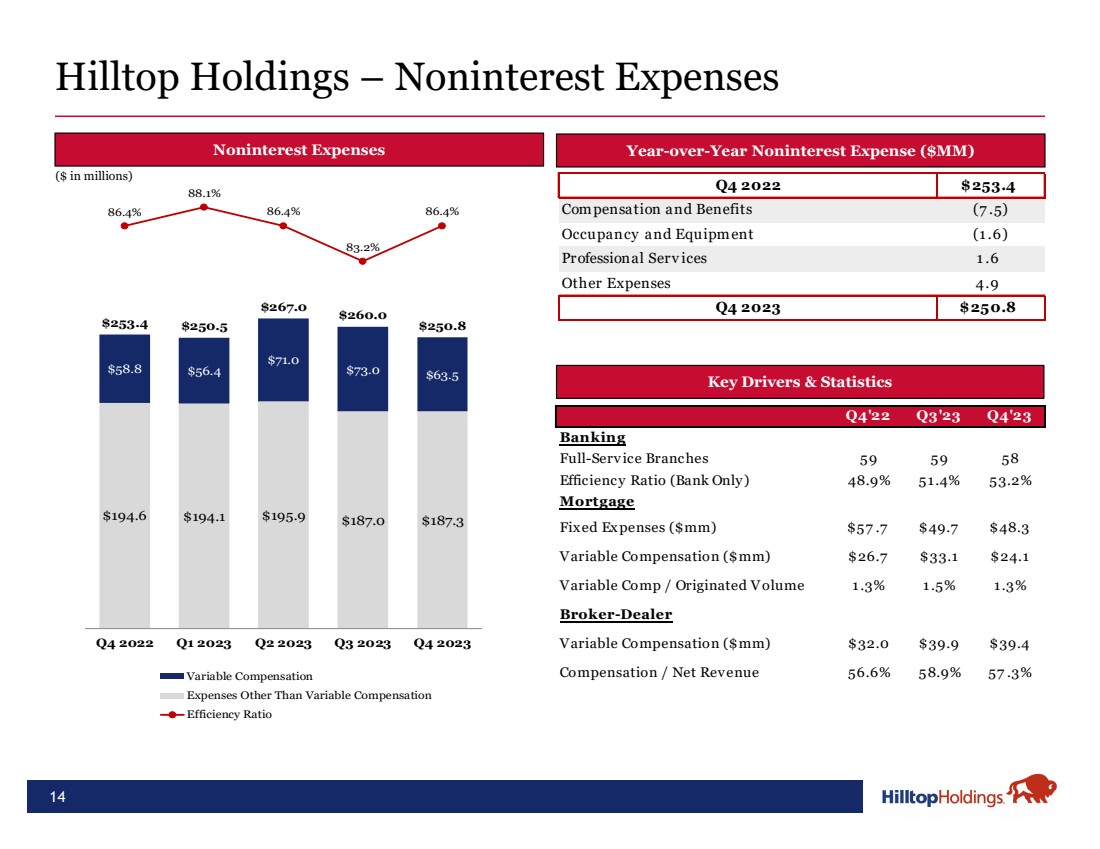 Hilltop Holdings – Noninterest Expenses

Noninterest Expenses

($ in millions)

86.4% 88.1% 86.4% 83.2% 86.4%

$253.4 $250.5 $267.0 $260.0 $250.8

$58.8 $56.4 $71.0 $73.0 $63.5

$194.6 $194.1 $195.9 $187.0 $187.3

Q4 2022 Q1 2023 Q2 2023 Q3 2023 Q4 2023

Variable Compensation
Expenses Other Than Variable Compensation
Efficiency Ratio

Year-over-Year Noninterest Expense ($MM)

| Q4 2022 | $253.4 |
|---|---|
| Compensation and Benefits | (7.5) |
| Occupancy and Equipment | (1.6) |
| Professional Services | 1.6 |
| Other Expenses | 4.9 |
| Q4 2023 | $250.8 |

Key Drivers & Statistics

| | Q4'22 | Q3'23 | Q4'23 |
|---|---|---|---|
| Banking | | | |
| Full-Service Branches | 59 | 59 | 58 |
| Efficiency Ratio (Bank Only) | 48.9% | 51.4% | 53.2% |
| Mortgage | | | |
| Fixed Expenses ($mm) | $57.7 | $49.7 | $48.3 |
| Variable Compensation ($mm) | $26.7 | $33.1 | $24.1 |
| Variable Comp / Originated Volume | 1.3% | 1.5% | 1.3% |
| Broker-Dealer | | | |
| Variable Compensation ($mm) | $32.0 | $39.9 | $39.4 |
| Compensation / Net Revenue | 56.6% | 58.9% | 57.3% |

14

HilltopHoldings.